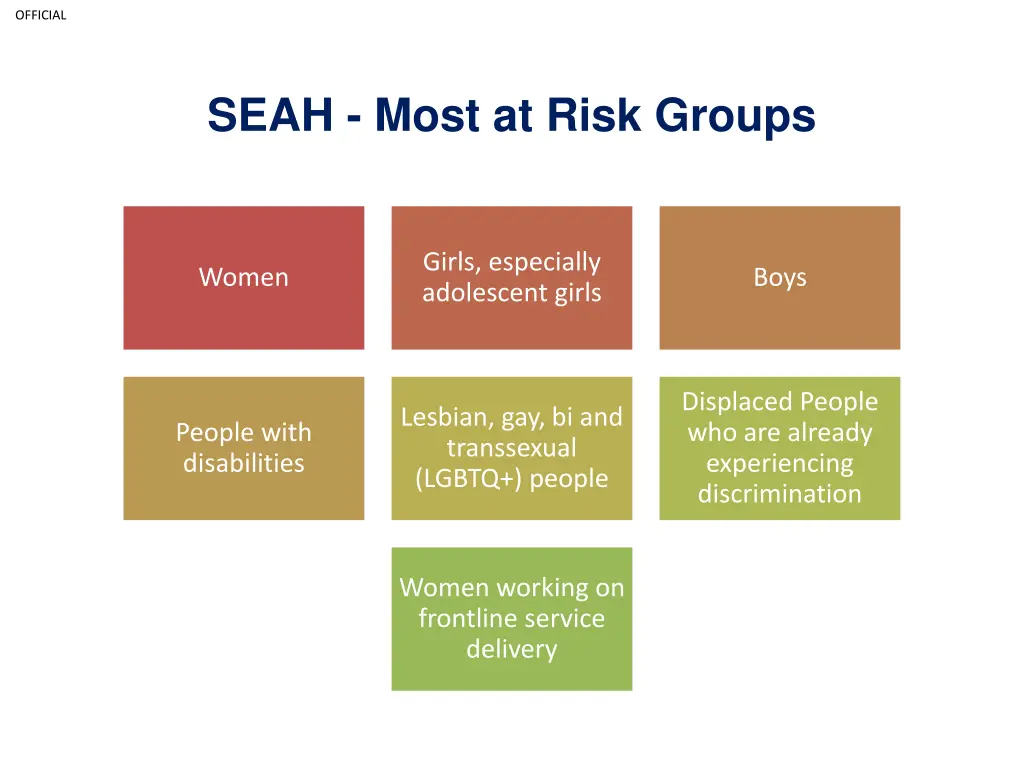 OFFICIAL

SEAH - Most at Risk Groups

Women

Girls, especially adolescent girls

Boys

People with disabilities

Lesbian, gay, bi and transsexual (LGBTQ+) people

Displaced People who are already experiencing discrimination

Women working on frontline service delivery